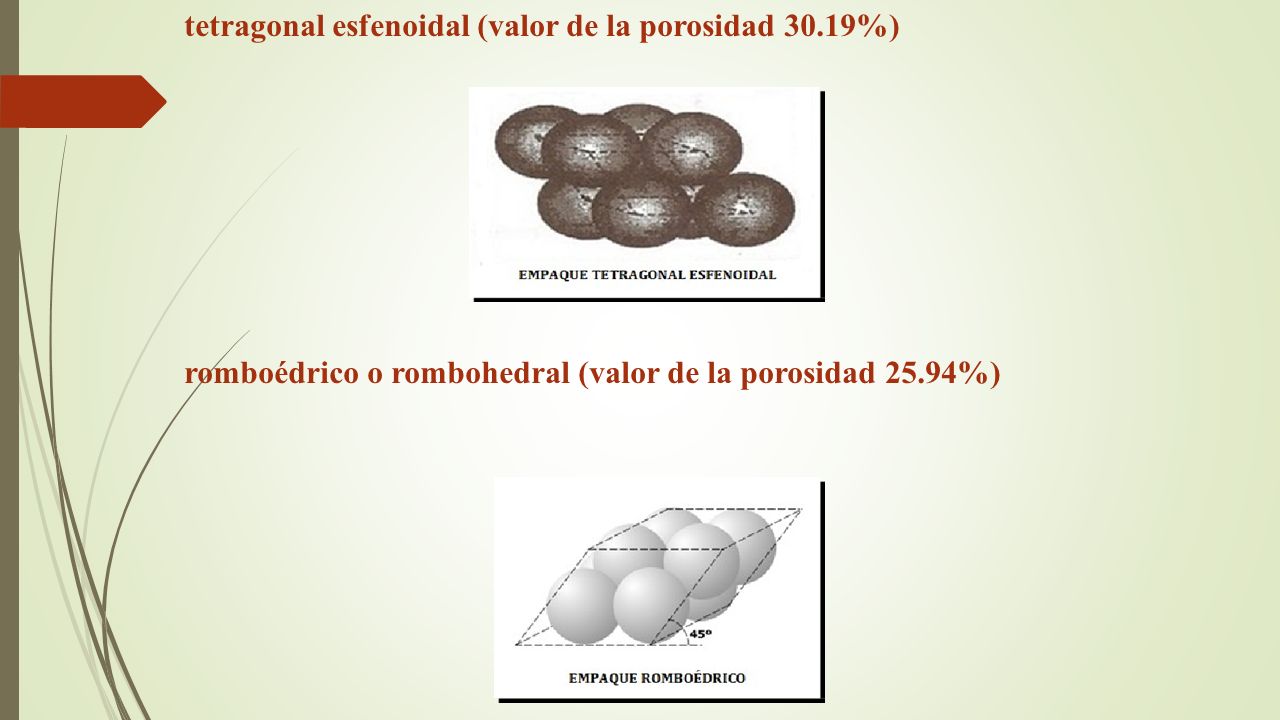 tetragonal esfenoidal (valor de la porosidad 30.19%)

EMPAQUE TETRAGONAL ESFENOIDAL

romboédrico o rombohedral (valor de la porosidad 25.94%)

45º

EMPAQUE ROMBOÉDRICO